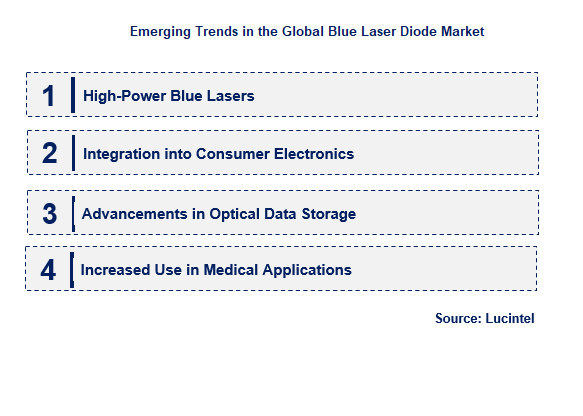 Emerging Trends in the Global Blue Laser Diode Market

1 High-Power Blue Lasers

2 Integration into Consumer Electronics

3 Advancements in Optical Data Storage

4 Increased Use in Medical Applications

Source: Lucintel